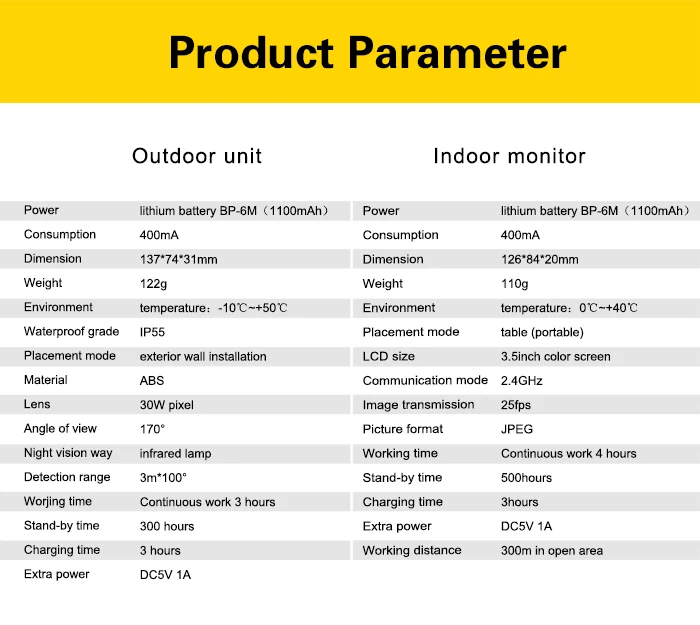 Product Parameter

Outdoor unit

| Power | lithium battery BP-6M（1100mAh） |
|---|---|
| Consumption | 400mA |
| Dimension | 137*74*31mm |
| Weight | 122g |
| Environment | temperature：-10℃~+50℃ |
| Waterproof grade | IP55 |
| Placement mode | exterior wall installation |
| Material | ABS |
| Lens | 30W pixel |
| Angle of view | 170° |
| Night vision way | infrared lamp |
| Detection range | 3m*100° |
| Worjing time | Continuous work 3 hours |
| Stand-by time | 300 hours |
| Charging time | 3 hours |
| Extra power | DC5V 1A |

Indoor monitor

| Power | lithium battery BP-6M（1100mAh） |
|---|---|
| Consumption | 400mA |
| Dimension | 126*84*20mm |
| Weight | 110g |
| Environment | temperature：0℃~+40℃ |
| Placement mode | table (portable) |
| LCD size | 3.5inch color screen |
| Communication mode | 2.4GHz |
| Image transmission | 25fps |
| Picture format | JPEG |
| Working time | Continuous work 4 hours |
| Stand-by time | 500hours |
| Charging time | 3hours |
| Extra power | DC5V 1A |
| Working distance | 300m in open area |